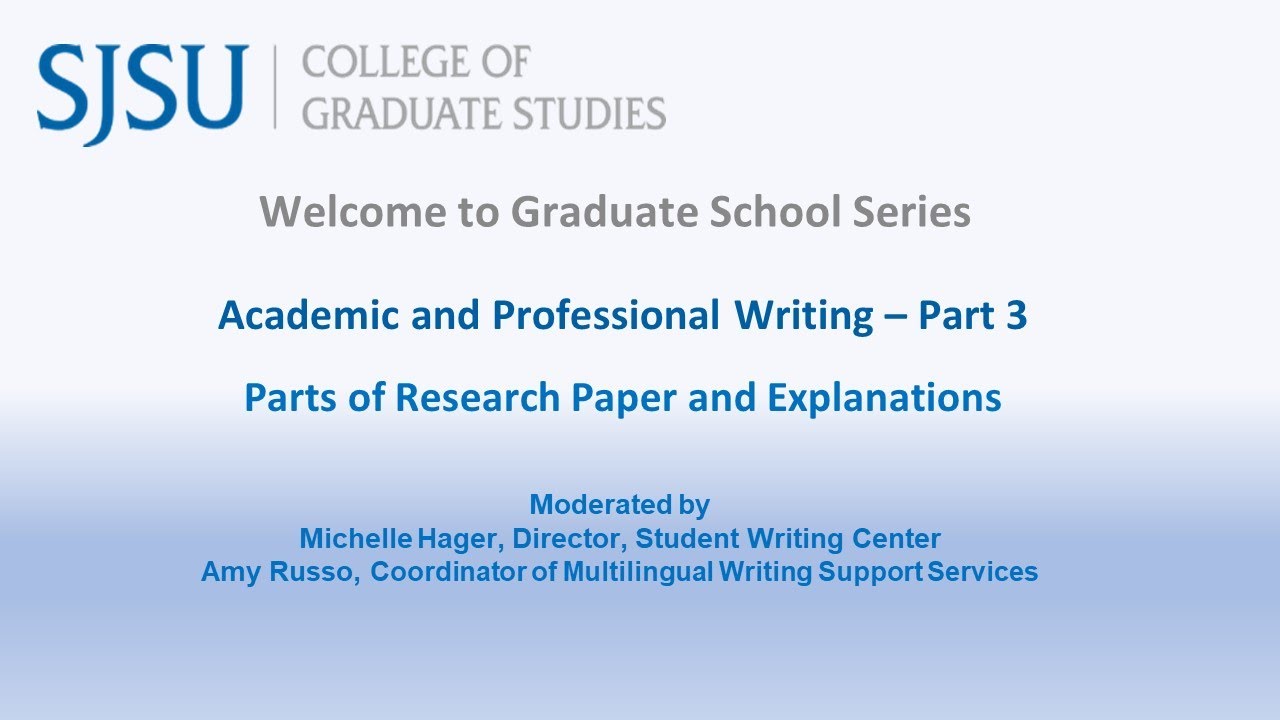 SJSU | COLLEGE OF GRADUATE STUDIES

Welcome to Graduate School Series

Academic and Professional Writing – Part 3

Parts of Research Paper and Explanations

Moderated by
Michelle Hager, Director, Student Writing Center
Amy Russo, Coordinator of Multilingual Writing Support Services